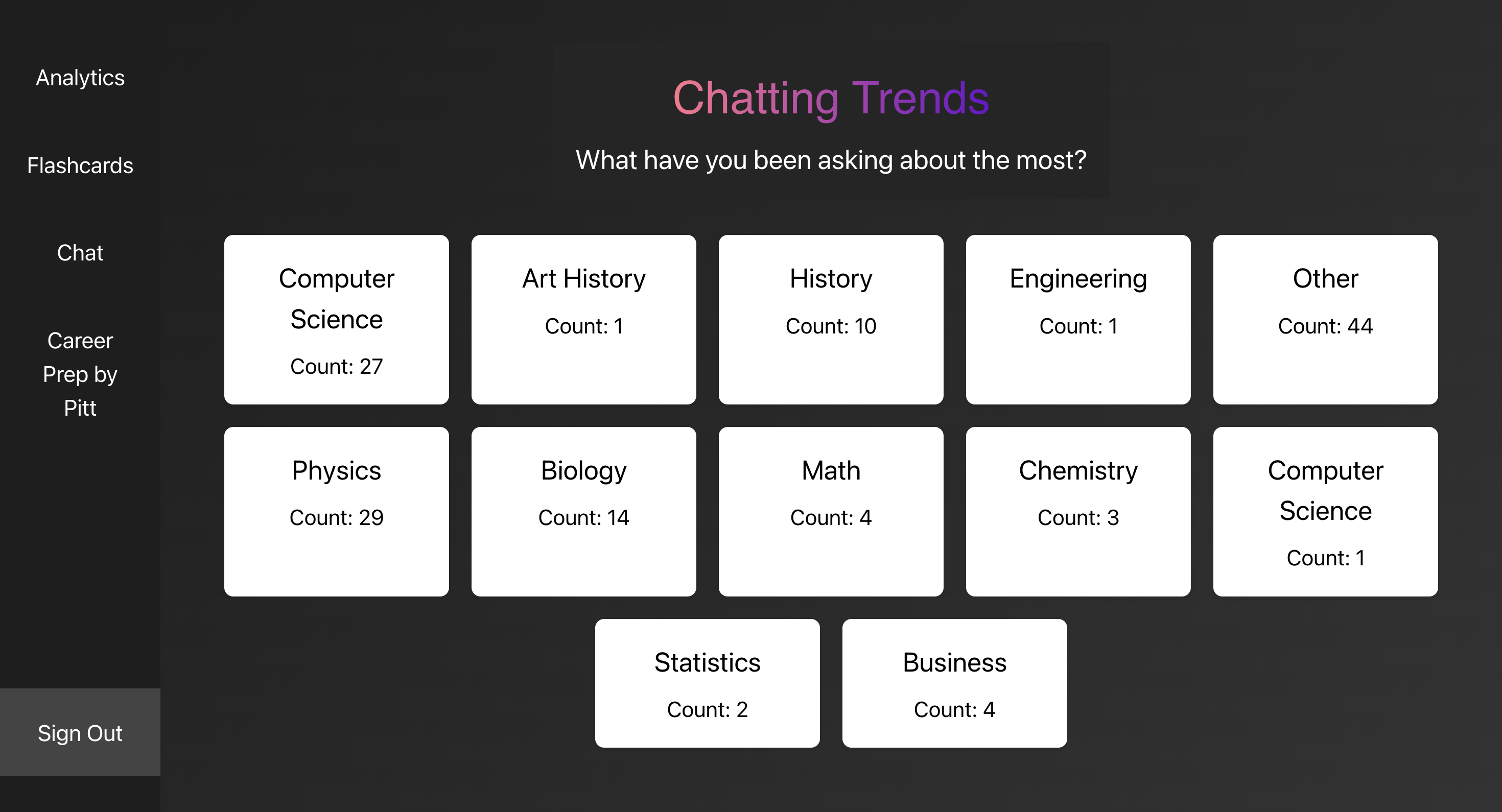 Analytics

Flashcards

Chat

Career Prep by Pitt

Sign Out

Chatting Trends

What have you been asking about the most?

Computer Science

Count: 27

Art History

Count: 1

History

Count: 10

Engineering

Count: 1

Other

Count: 44

Physics

Count: 29

Biology

Count: 14

Math

Count: 4

Chemistry

Count: 3

Computer Science

Count: 1

Statistics

Count: 2

Business

Count: 4